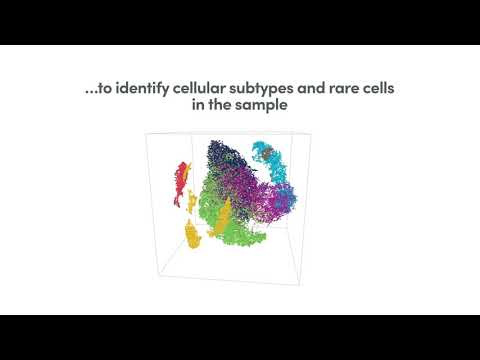 ...to identify cellular subtypes and rare cells in the sample